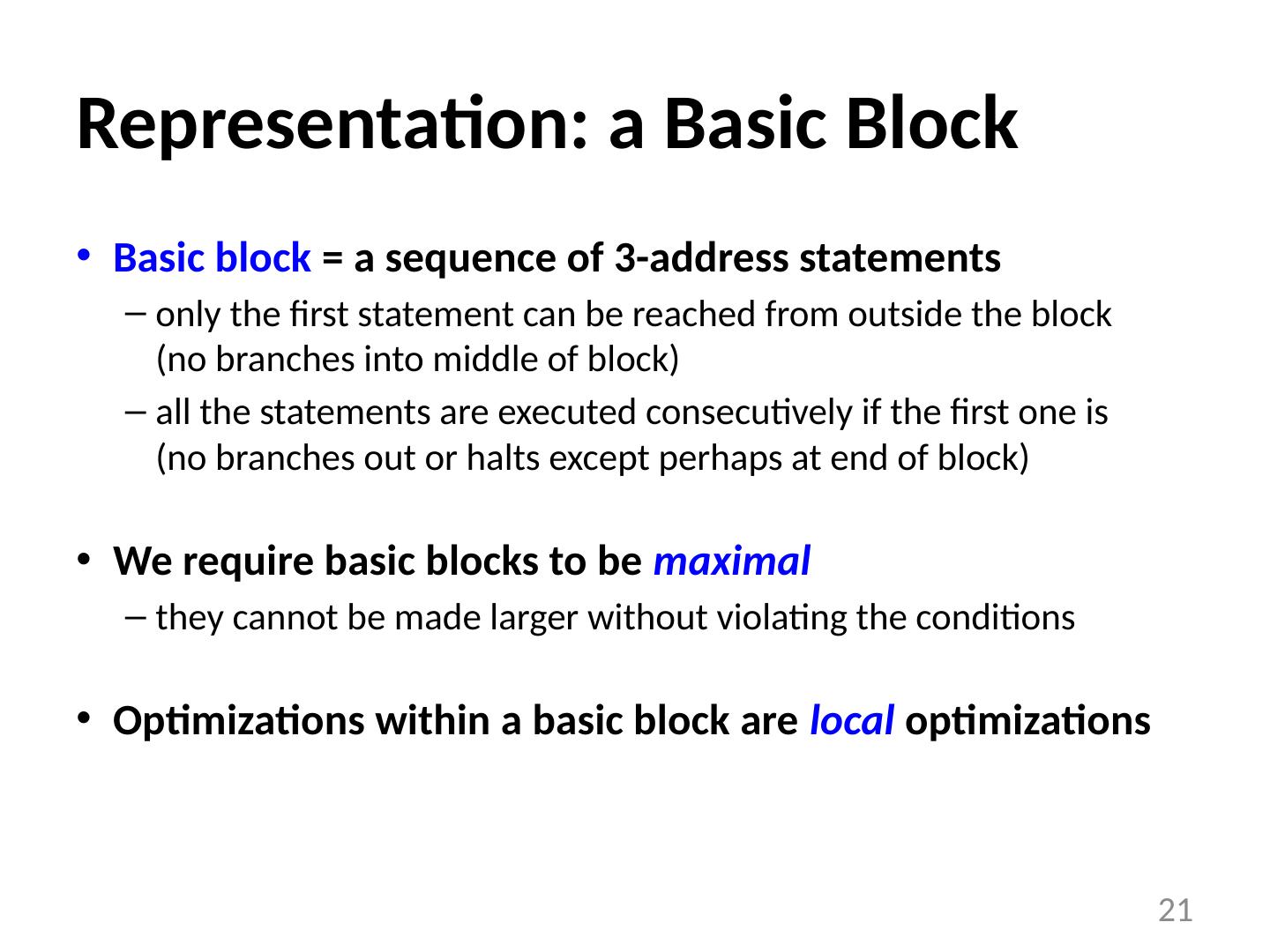 Representation: a Basic Block

• Basic block = a sequence of 3-address statements
– only the first statement can be reached from outside the block (no branches into middle of block)
– all the statements are executed consecutively if the first one is (no branches out or halts except perhaps at end of block)

• We require basic blocks to be maximal
– they cannot be made larger without violating the conditions

• Optimizations within a basic block are local optimizations

21